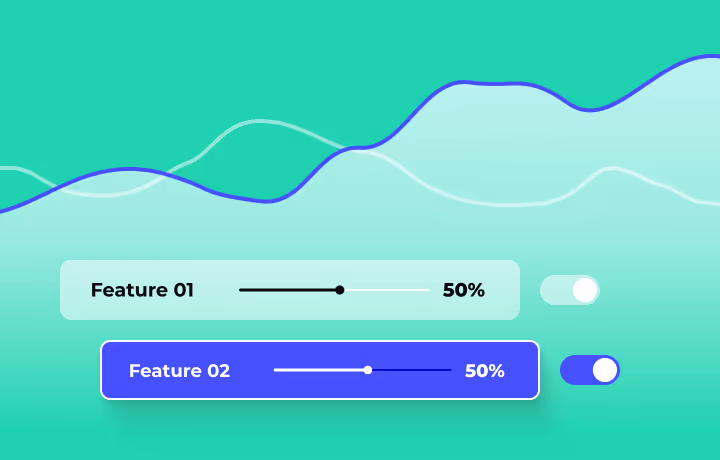 Feature 01 50%

Feature 02 50%